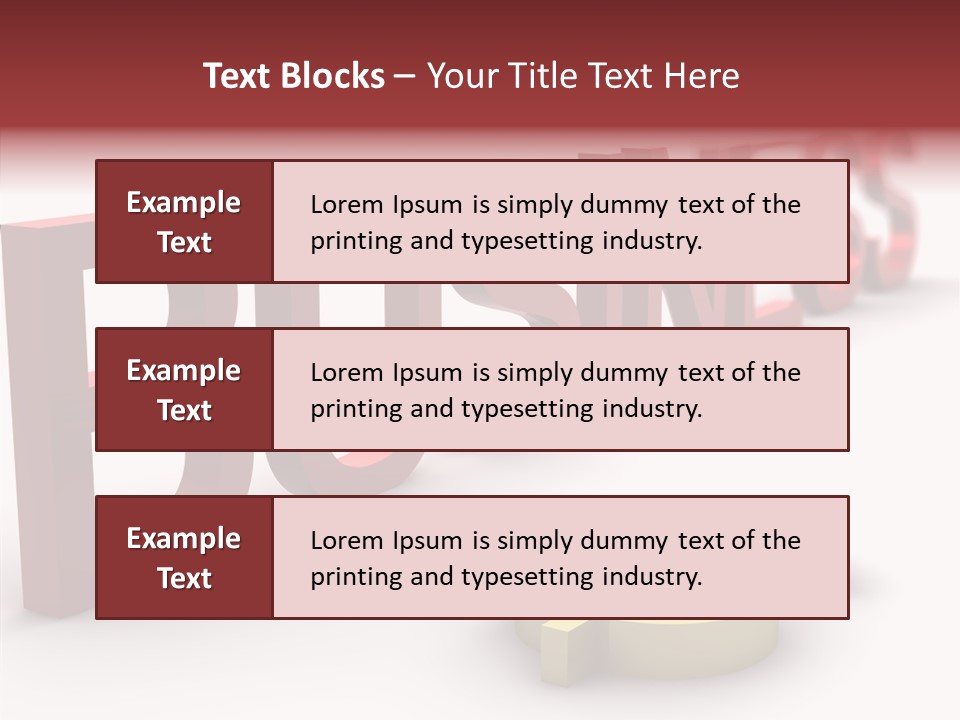 Text Blocks – Your Title Text Here

Example Text

Lorem Ipsum is simply dummy text of the printing and typesetting industry.

Example Text

Lorem Ipsum is simply dummy text of the printing and typesetting industry.

Example Text

Lorem Ipsum is simply dummy text of the printing and typesetting industry.